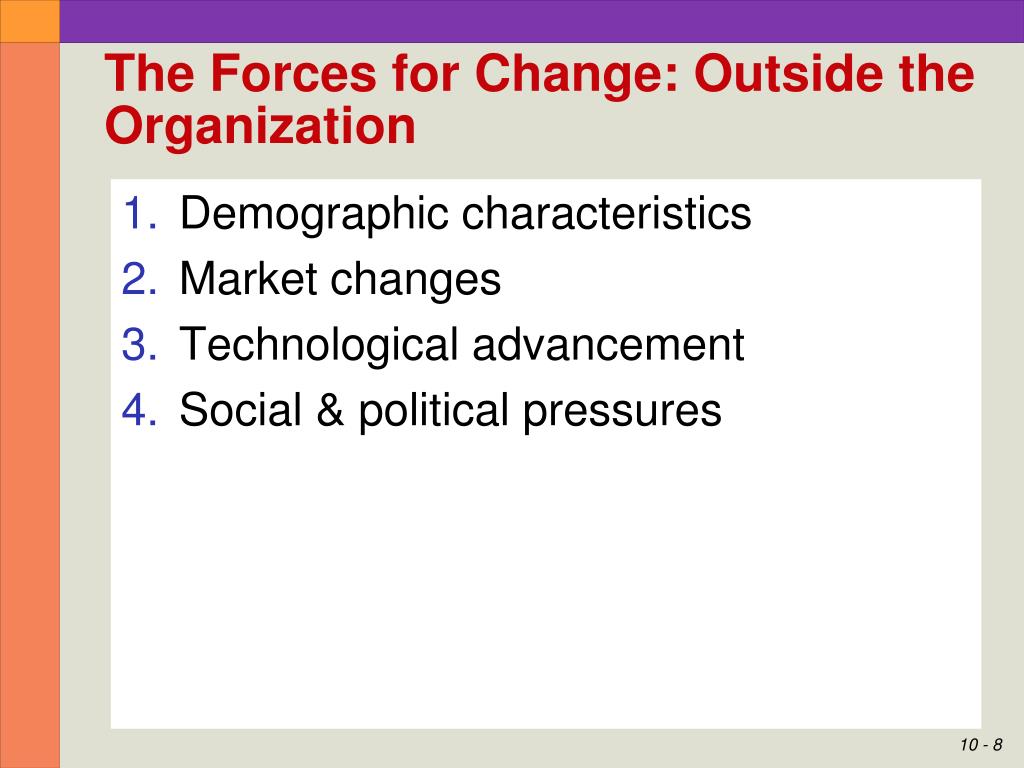 The Forces for Change: Outside the Organization

1. Demographic characteristics
2. Market changes
3. Technological advancement
4. Social & political pressures

10 - 8